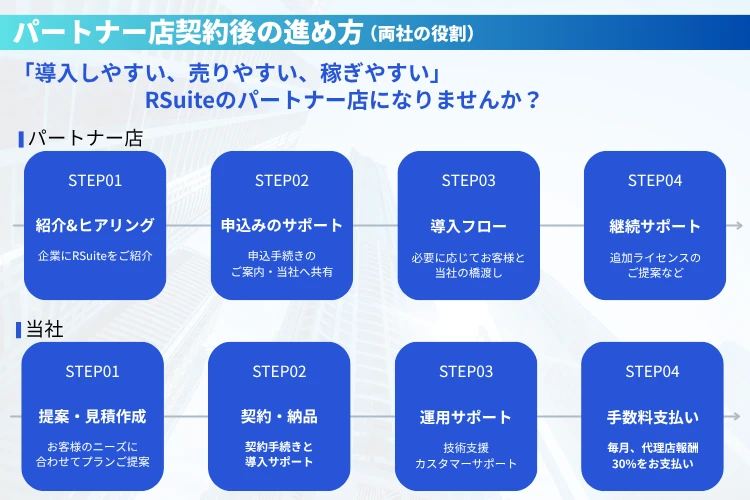 パートナー店契約後の進め方（両社の役割）

「導入しやすい、売りやすい、稼ぎやすい」
RSuiteのパートナー店になりませんか？

パートナー店

STEP01
紹介&ヒアリング
企業にRSuiteをご紹介

STEP02
申込みのサポート
申込手続きの
ご案内・当社へ共有

STEP03
導入フロー
必要に応じてお客様と
当社の橋渡し

STEP04
継続サポート
追加ライセンスの
ご提案など

当社

STEP01
提案・見積作成
お客様のニーズに
合わせてプランご提案

STEP02
契約・納品
契約手続きと
導入サポート

STEP03
運用サポート
技術支援
カスタマーサポート

STEP04
手数料支払い
毎月、代理店報酬
30%をお支払い